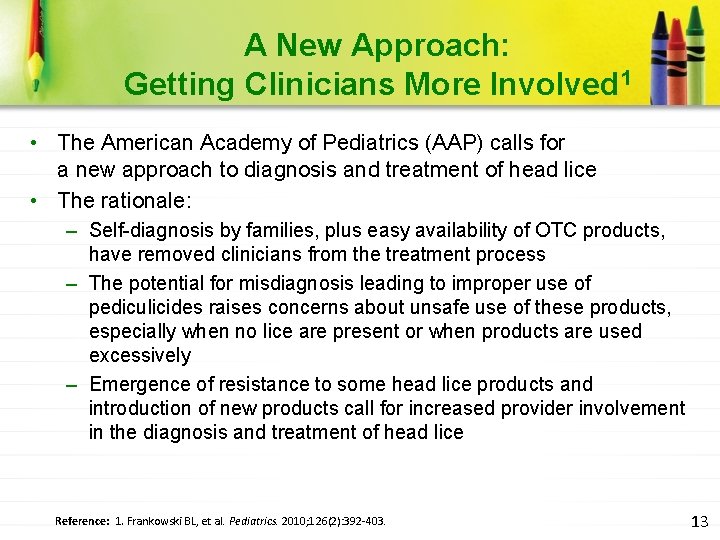 A New Approach:
Getting Clinicians More Involved$^1$

• The American Academy of Pediatrics (AAP) calls for a new approach to diagnosis and treatment of head lice
• The rationale:
– Self-diagnosis by families, plus easy availability of OTC products, have removed clinicians from the treatment process
– The potential for misdiagnosis leading to improper use of pediculicides raises concerns about unsafe use of these products, especially when no lice are present or when products are used excessively
– Emergence of resistance to some head lice products and introduction of new products call for increased provider involvement in the diagnosis and treatment of head lice

Reference: 1. Frankowski BL, et al. Pediatrics. 2010;126(2):392-403.

13